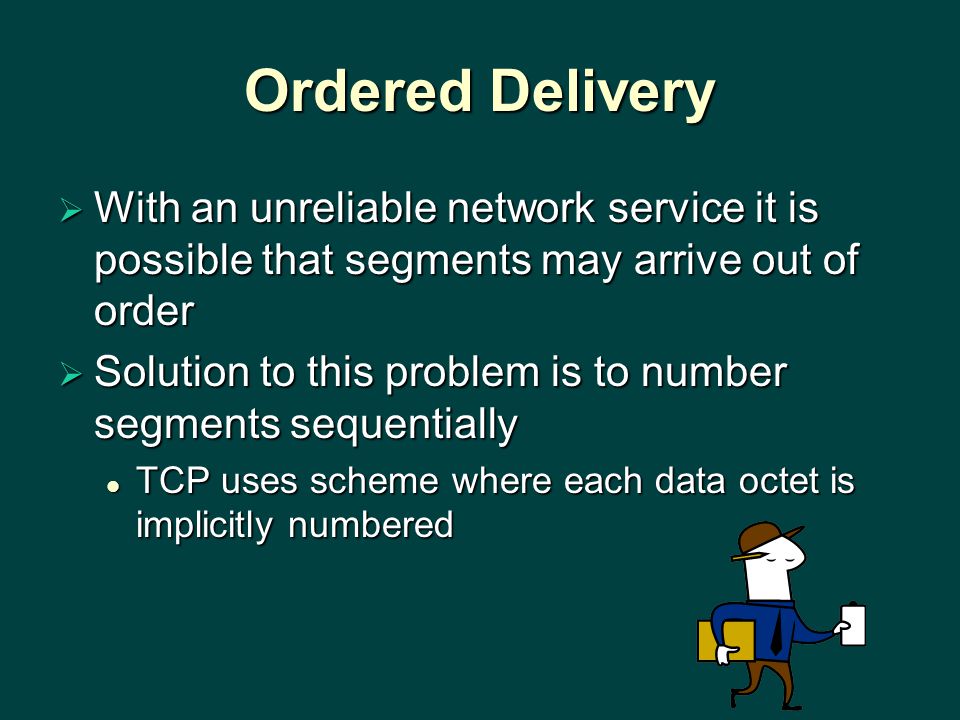 Ordered Delivery

➢ With an unreliable network service it is possible that segments may arrive out of order

➢ Solution to this problem is to number segments sequentially

• TCP uses scheme where each data octet is implicitly numbered